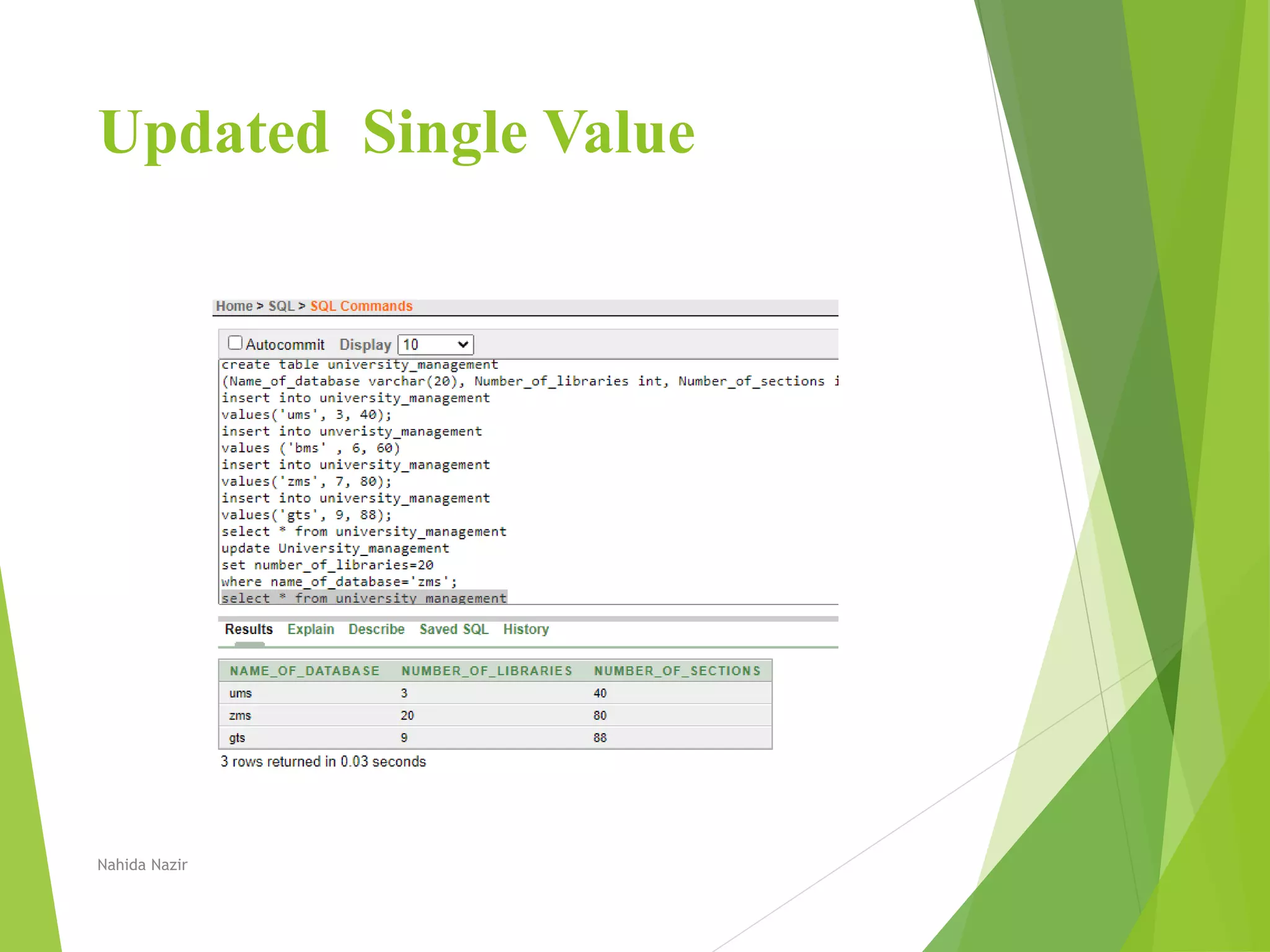 Updated  Single Value

Home > SQL > SQL Commands

Autocommit  Display 10

create table university_management
(Name_of_database varchar(20), Number_of_libraries int, Number_of_sections i
insert into university_management
values('ums', 3, 40);
insert into unveristy_management
values ('bms' , 6, 60)
insert into university_management
values('zms', 7, 80);
insert into university_management
values('gts', 9, 88);
select * from university_management
update University_management
set number_of_libraries=20
where name_of_database='zms';
select * from university_management

Results  Explain  Describe  Saved SQL  History

| NAME_OF_DATABASE | NUMBER_OF_LIBRARIES | NUMBER_OF_SECTIONS |
|---|---|---|
| ums | 3 | 40 |
| zms | 20 | 80 |
| gts | 9 | 88 |

3 rows returned in 0.03 seconds

Nahida Nazir